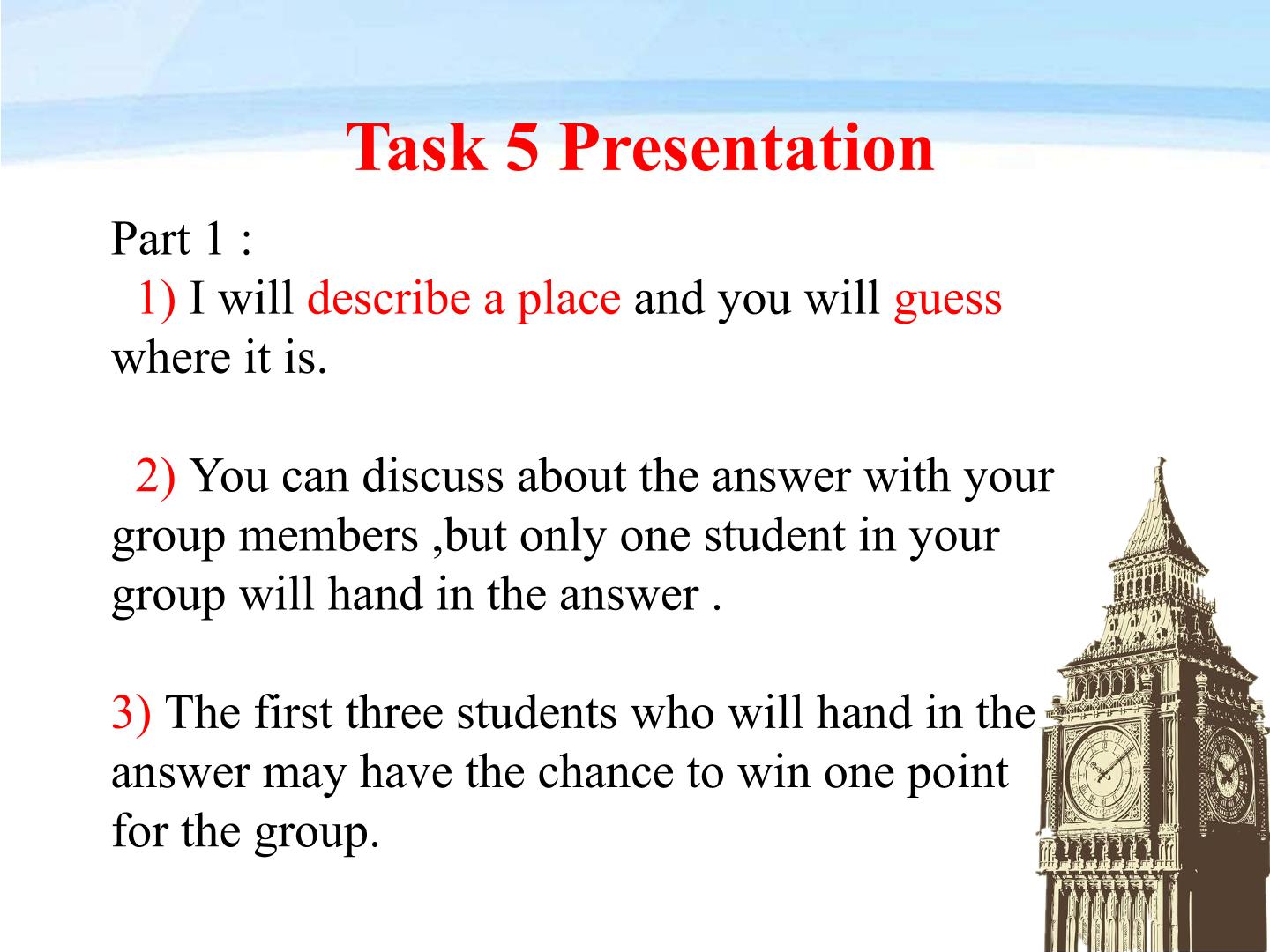 Task 5 Presentation

Part 1 :

1) I will describe a place and you will guess where it is.

2) You can discuss about the answer with your group members ,but only one student in your group will hand in the answer .

3) The first three students who will hand in the answer may have the chance to win one point for the group.